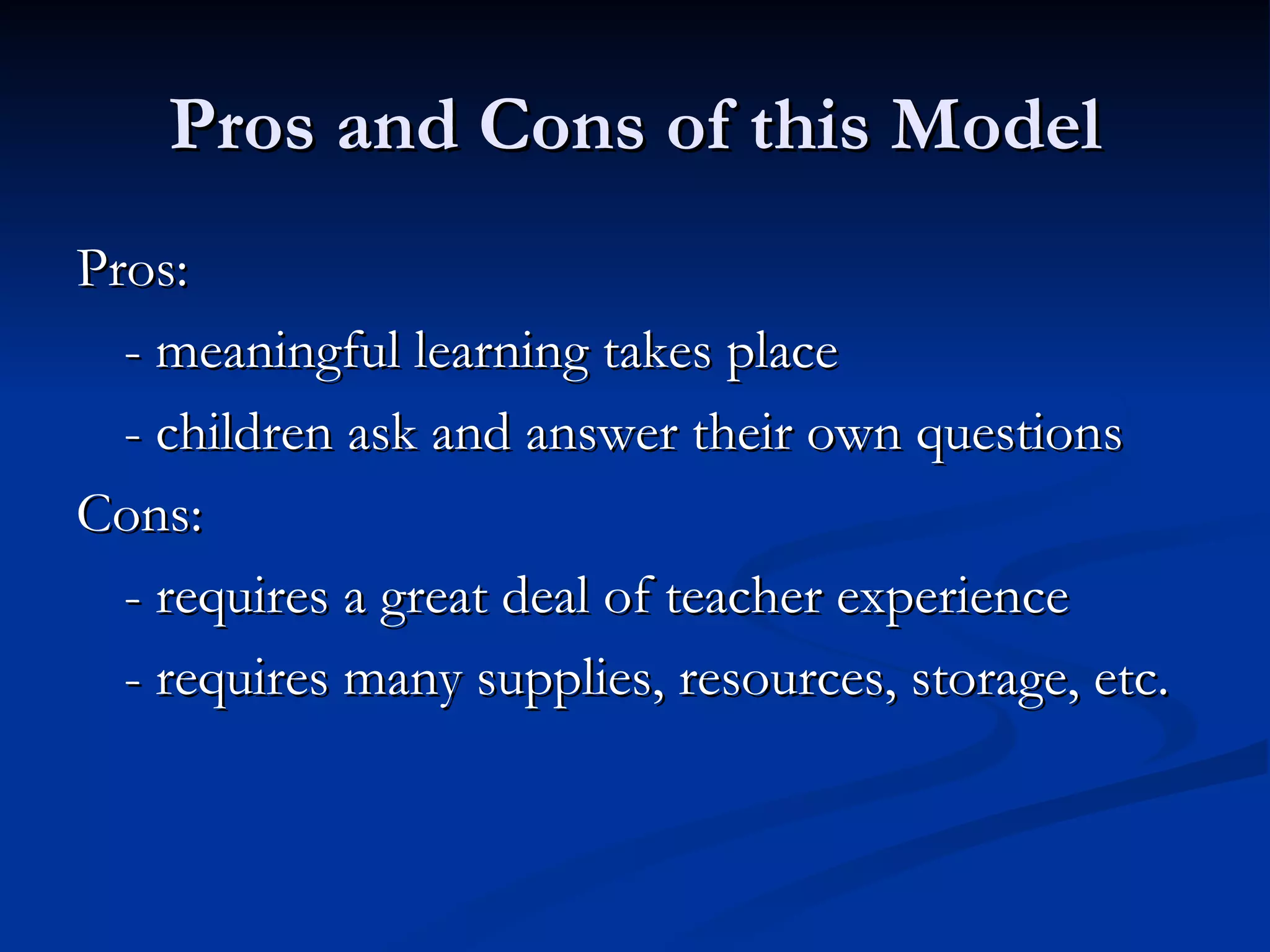 Pros and Cons of this Model

Pros:

- meaningful learning takes place

- children ask and answer their own questions

Cons:

- requires a great deal of teacher experience

- requires many supplies, resources, storage, etc.